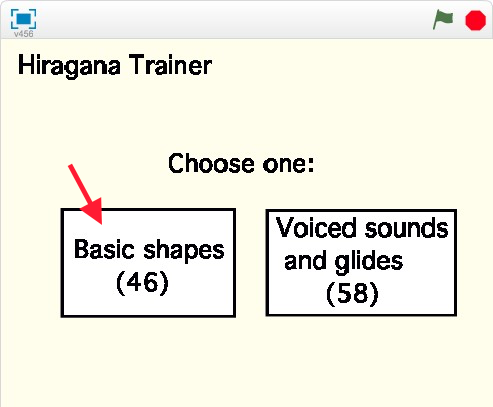 v456

Hiragana Trainer

Choose one:

Basic shapes
(46)

Voiced sounds
and glides
(58)